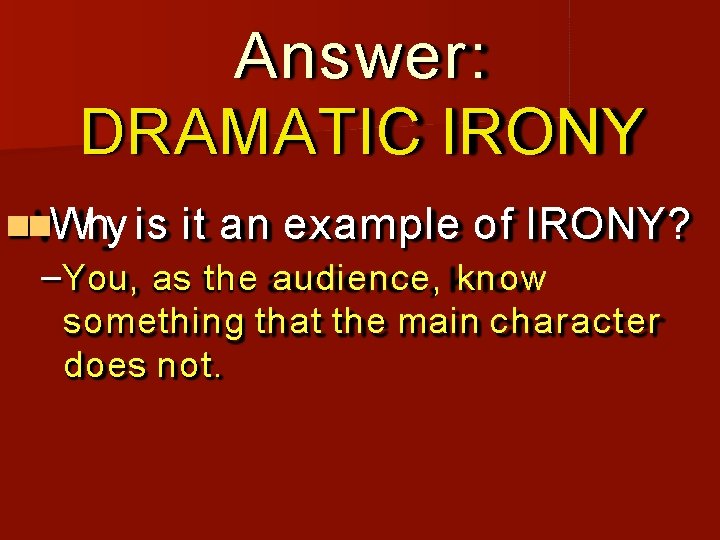 Answer:
DRAMATIC IRONY

Why is it an example of IRONY?

–You, as the audience, know something that the main character does not.